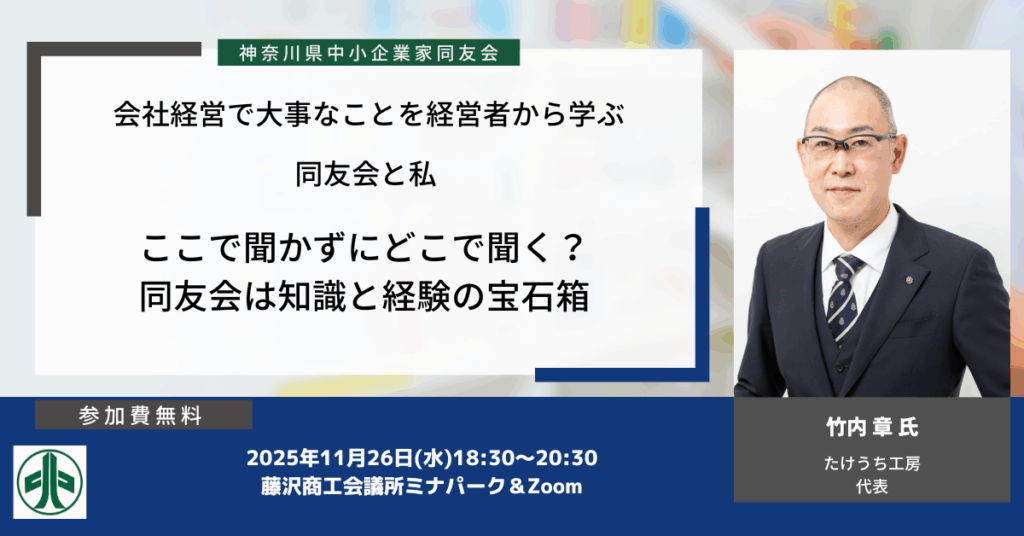 神奈川県中小企業家同友会

会社経営で大事なことを経営者から学ぶ

同友会と私

ここで聞かずにどこで聞く？
同友会は知識と経験の宝石箱

参加費無料

2025年11月26日(水)18:30〜20:30
藤沢商工会議所ミナパーク＆Zoom

竹内 章 氏

たけうち工房
代表